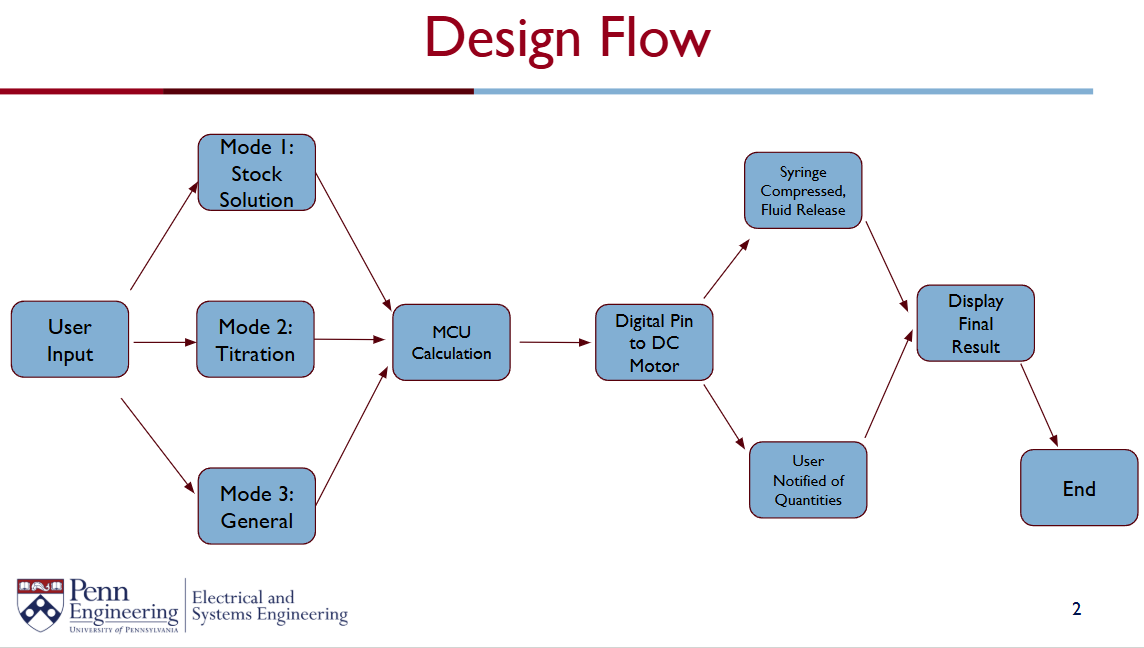 Design Flow

User Input

Mode 1: Stock Solution

Mode 2: Titration

Mode 3: General

MCU Calculation

Digital Pin to DC Motor

Syringe Compressed, Fluid Release

User Notified of Quantities

Display Final Result

End

Penn Engineering
UNIVERSITY of PENNSYLVANIA

Electrical and Systems Engineering

2